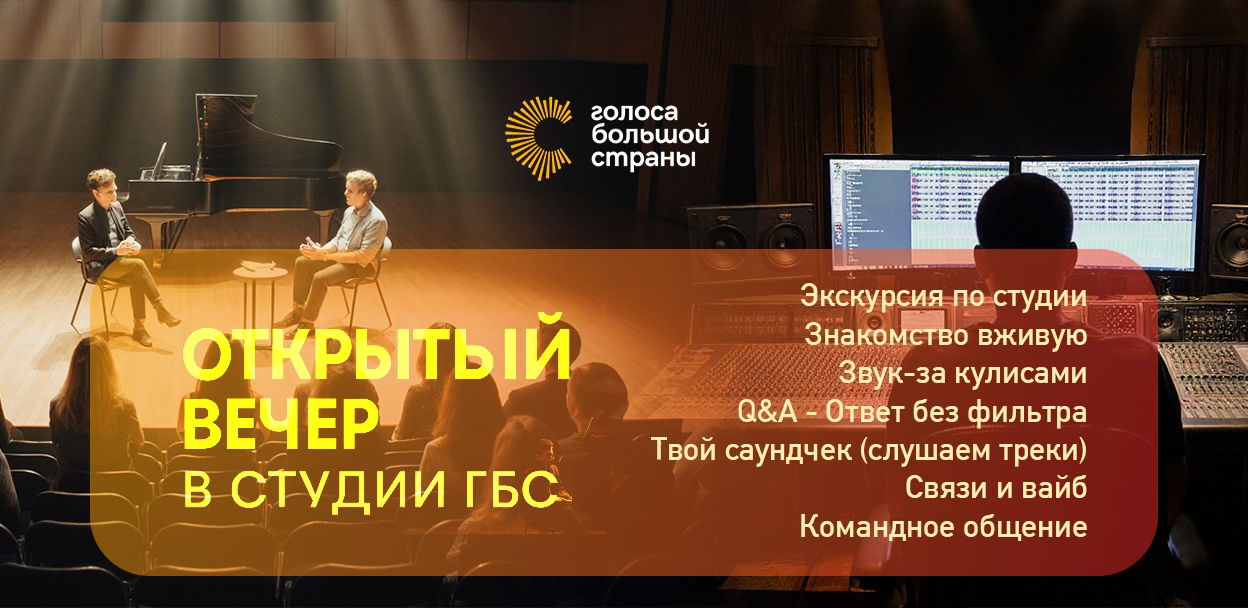 голоса
большой
страны

ОТКРЫТЫЙ
ВЕЧЕР
В СТУДИИ ГБС

Экскурсия по студии
Знакомство вживую
Звук-за кулисами
Q&A - Ответ без фильтра
Твой саундчек (слушаем треки)
Связи и вайб
Командное общение